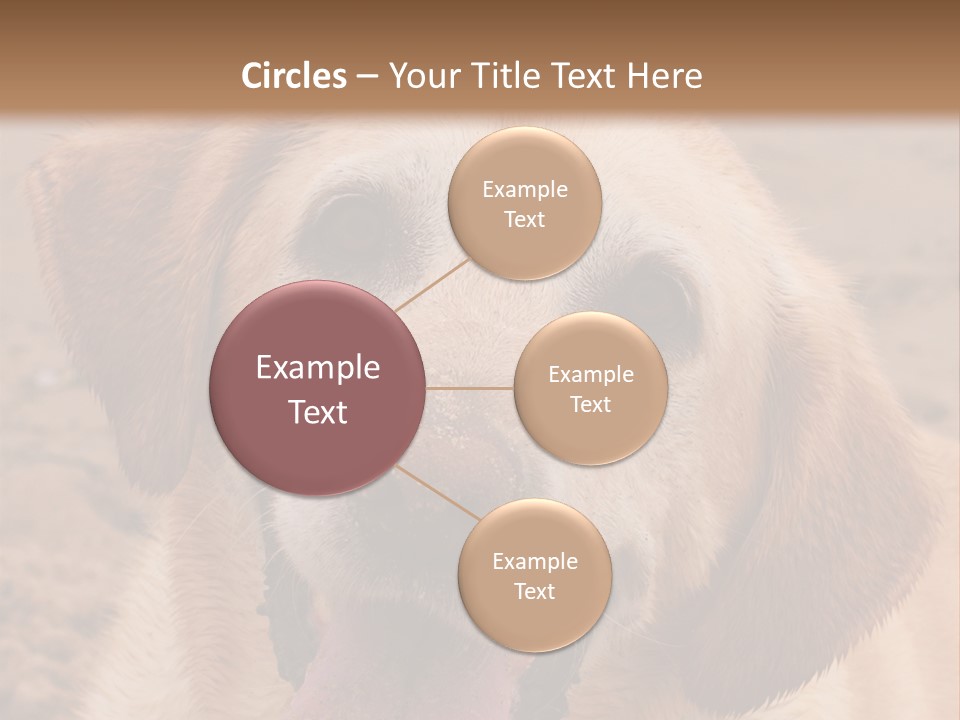 Circles – Your Title Text Here

Example Text

Example Text

Example Text

Example Text